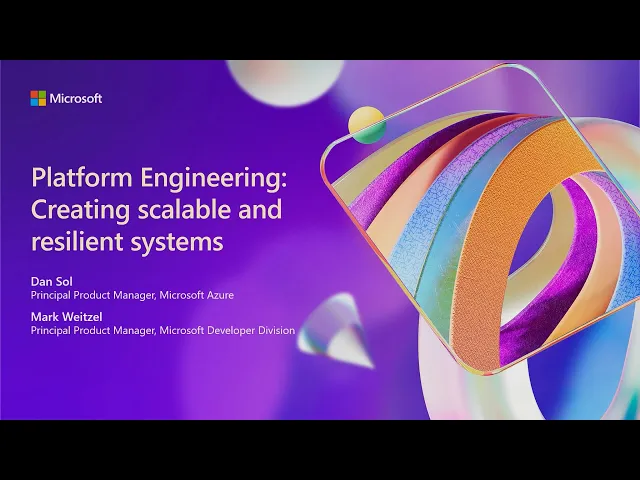 Microsoft

Platform Engineering: Creating scalable and resilient systems

Dan Sol
Principal Product Manager, Microsoft Azure

Mark Weitzel
Principal Product Manager, Microsoft Developer Division